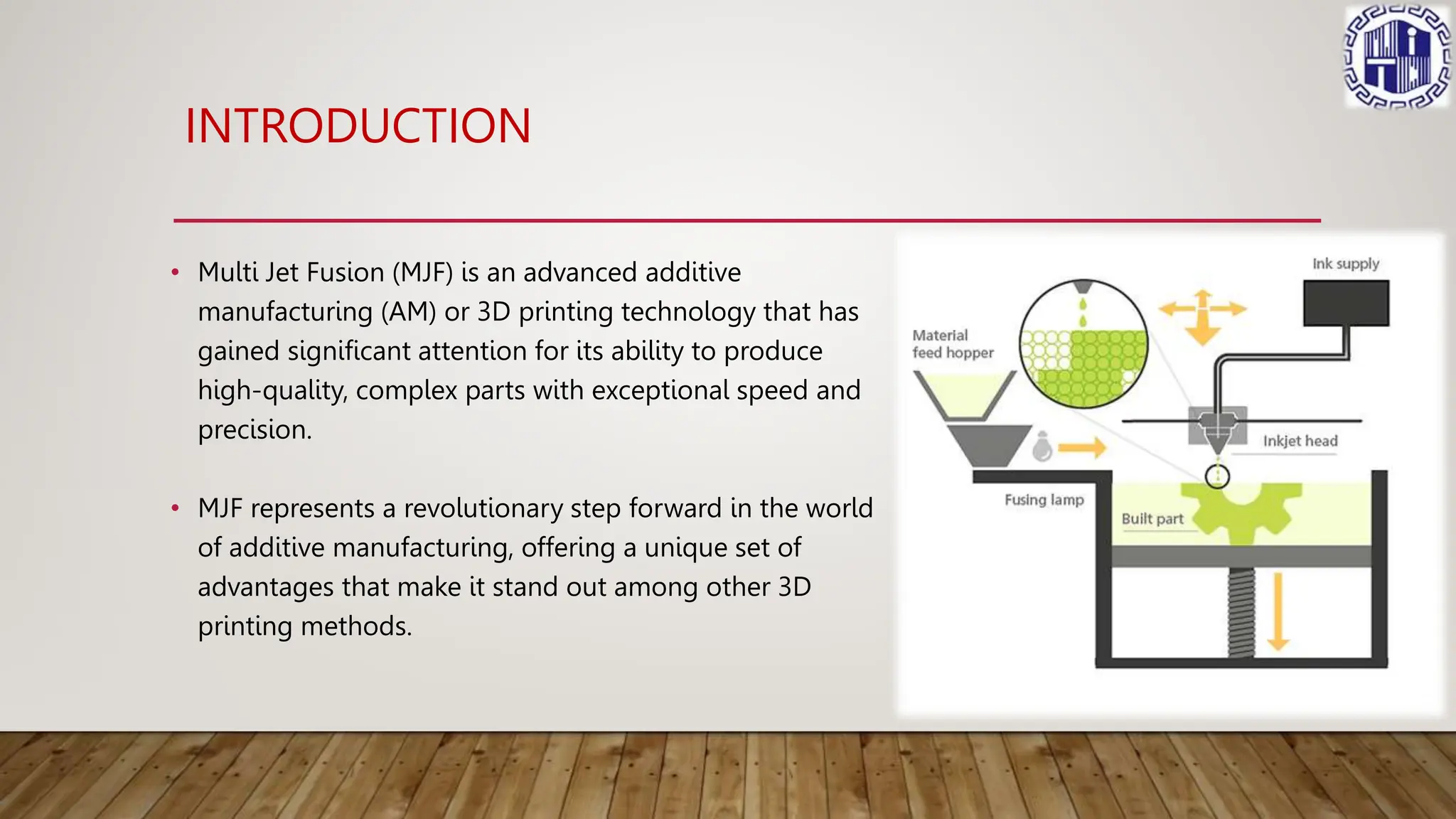 INTRODUCTION

• Multi Jet Fusion (MJF) is an advanced additive manufacturing (AM) or 3D printing technology that has gained significant attention for its ability to produce high-quality, complex parts with exceptional speed and precision.

• MJF represents a revolutionary step forward in the world of additive manufacturing, offering a unique set of advantages that make it stand out among other 3D printing methods.

Ink supply
Material feed hopper
Inkjet head
Fusing lamp
Built part